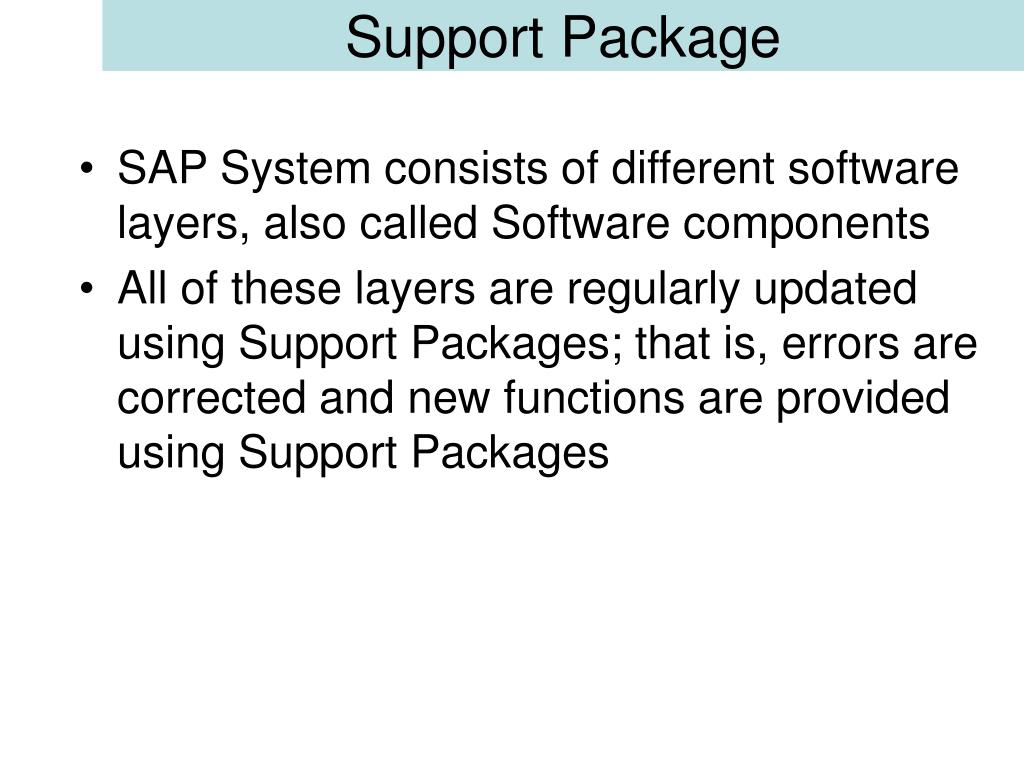 Support Package

• SAP System consists of different software layers, also called Software components

• All of these layers are regularly updated using Support Packages; that is, errors are corrected and new functions are provided using Support Packages